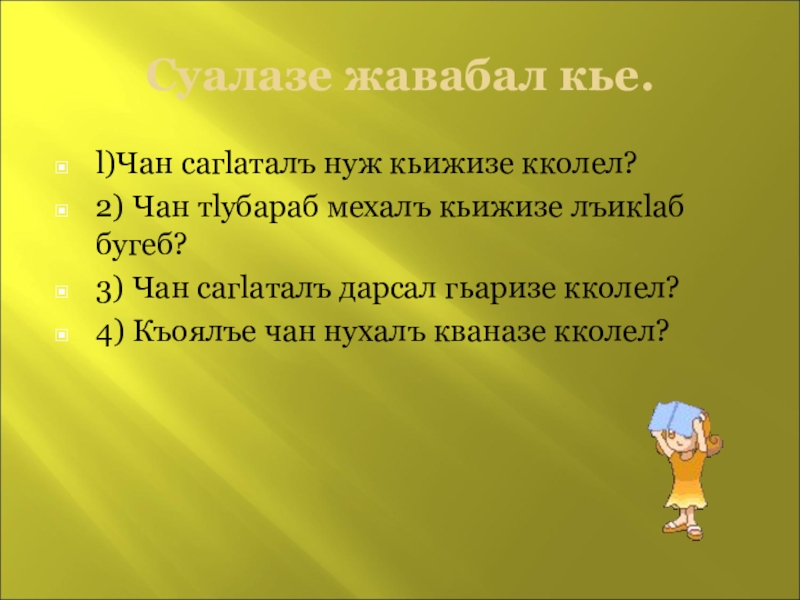 Суалазе жавабал кье.

l)Чан сагlаталъ нуж кьижизе кколел?

2) Чан тlубараб мехалъ кьижизе лъикlаб бугеб?

3) Чан сагlаталъ дарсал гьаризе кколел?

4) Къоялъе чан нухалъ кваназе кколел?